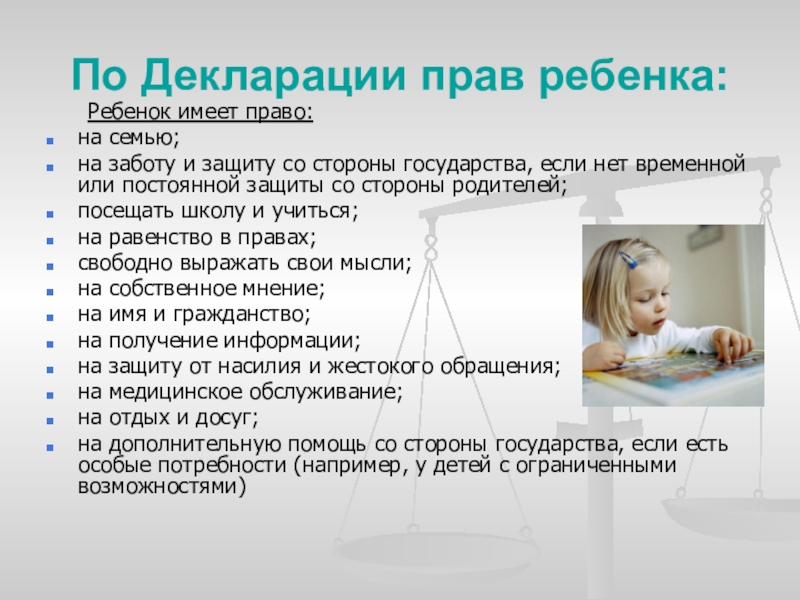 По Декларации прав ребенка:

Ребенок имеет право:

- на семью;
- на заботу и защиту со стороны государства, если нет временной или постоянной защиты со стороны родителей;
- посещать школу и учиться;
- на равенство в правах;
- свободно выражать свои мысли;
- на собственное мнение;
- на имя и гражданство;
- на получение информации;
- на защиту от насилия и жестокого обращения;
- на медицинское обслуживание;
- на отдых и досуг;
- на дополнительную помощь со стороны государства, если есть особые потребности (например, у детей с ограниченными возможностями)